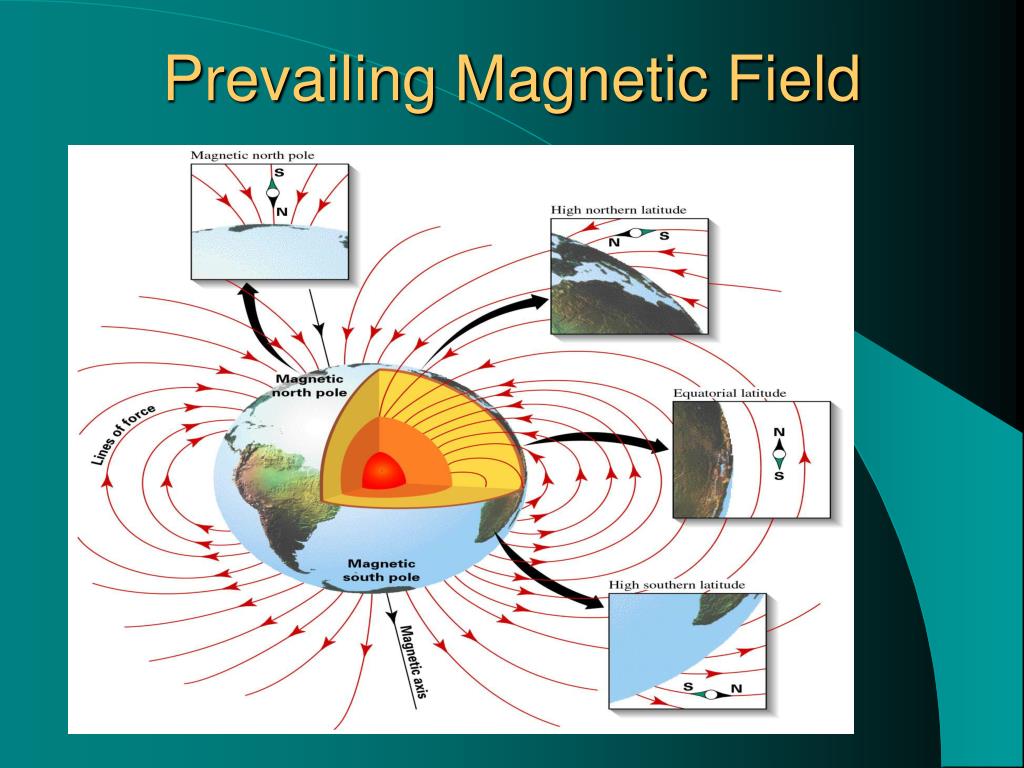 Prevailing Magnetic Field

Magnetic north pole

S

N

High northern latitude

N

S

Magnetic north pole

Lines of force

Equatorial latitude

N

S

Magnetic south pole

Magnetic axis

High southern latitude

S

N